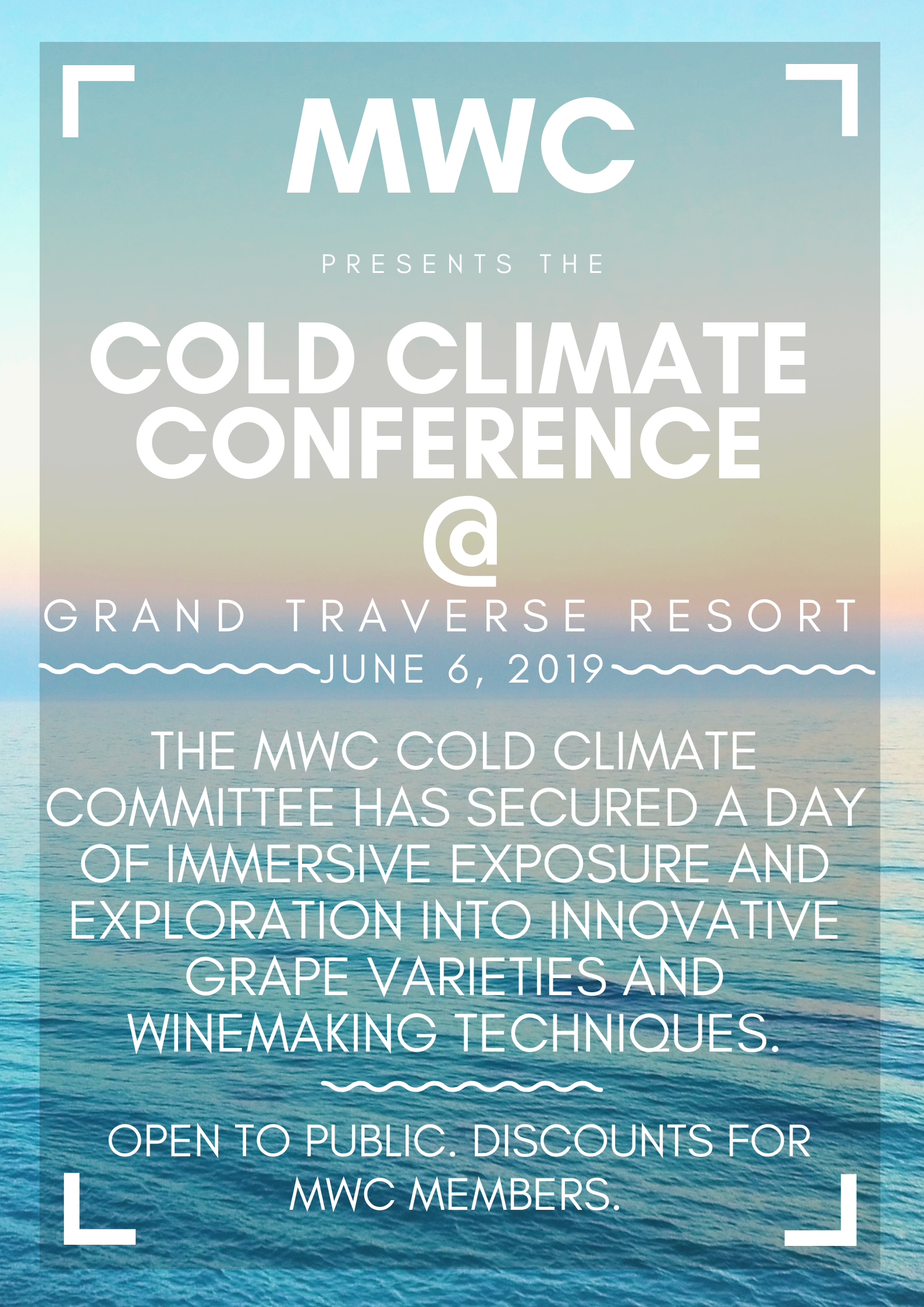 MWC

PRESENTS THE

COLD CLIMATE CONFERENCE
@
GRAND TRAVERSE RESORT

JUNE 6, 2019

THE MWC COLD CLIMATE COMMITTEE HAS SECURED A DAY OF IMMERSIVE EXPOSURE AND EXPLORATION INTO INNOVATIVE GRAPE VARIETIES AND WINEMAKING TECHNIQUES.

OPEN TO PUBLIC. DISCOUNTS FOR MWC MEMBERS.